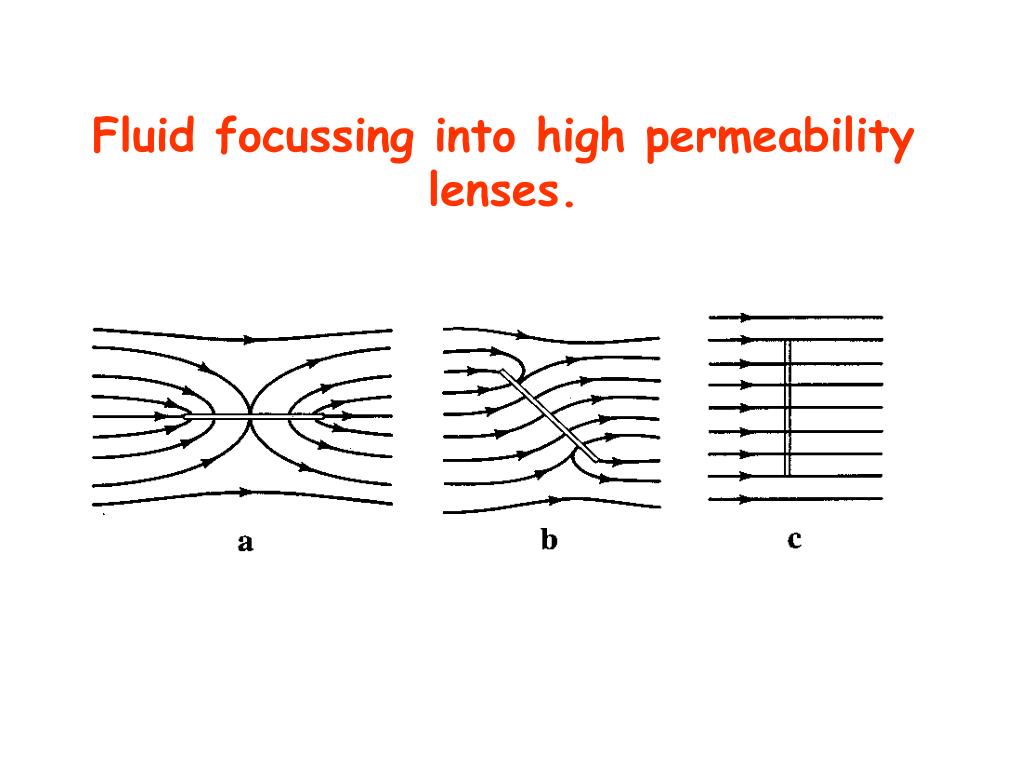 Fluid focussing into high permeability lenses.

a

b

c